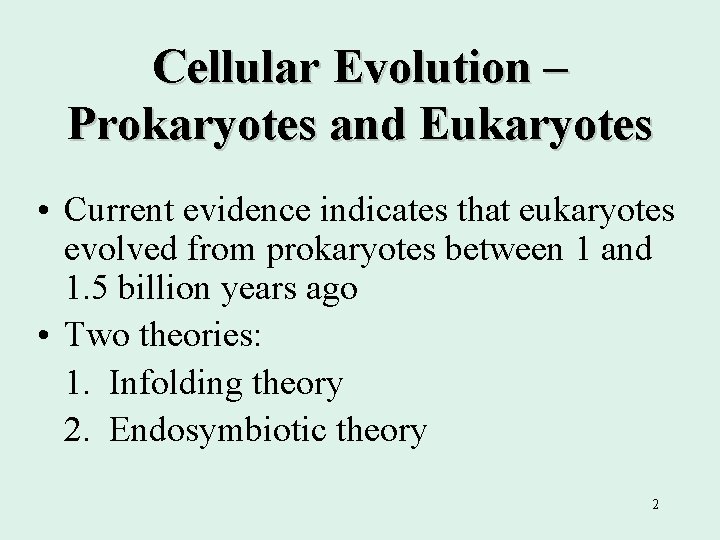 Cellular Evolution – Prokaryotes and Eukaryotes

• Current evidence indicates that eukaryotes evolved from prokaryotes between 1 and 1.5 billion years ago

• Two theories:

1. Infolding theory

2. Endosymbiotic theory

2